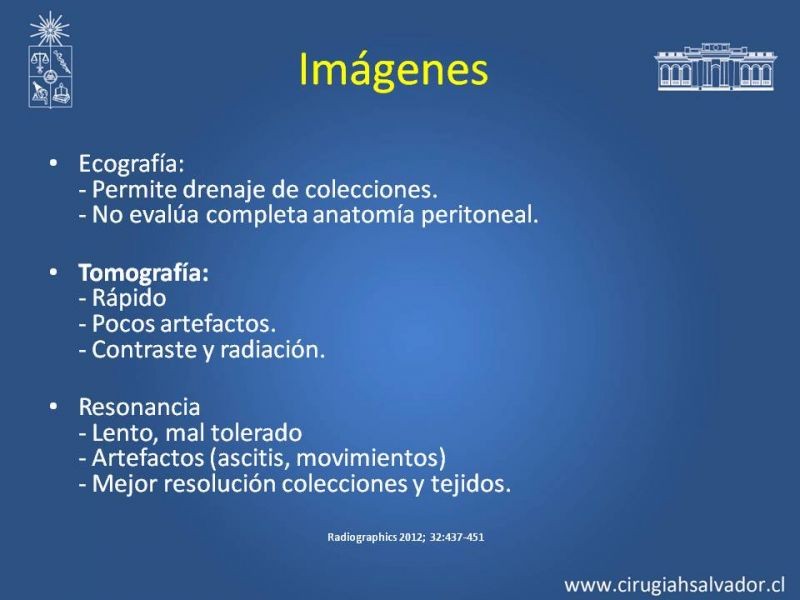 Imágenes

• Ecografía:
- Permite drenaje de colecciones.
- No evalúa completa anatomía peritoneal.

• Tomografía:
- Rápido
- Pocos artefactos.
- Contraste y radiación.

• Resonancia
- Lento, mal tolerado
- Artefactos (ascitis, movimientos)
- Mejor resolución colecciones y tejidos.

Radiographics 2012; 32:437-451

www.cirugiahsalvador.cl